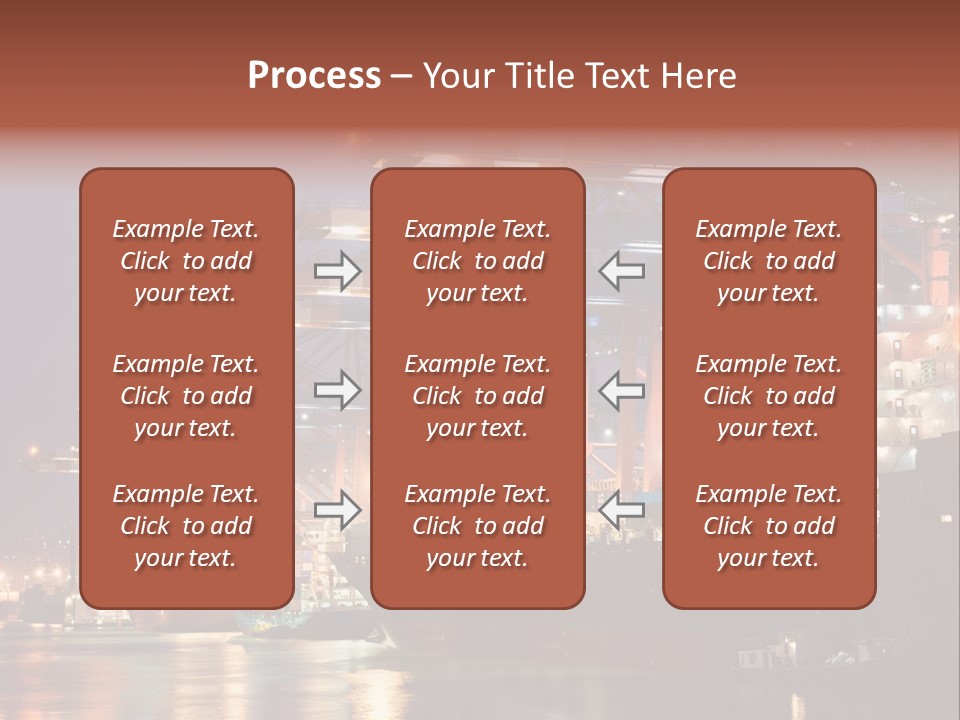 Process – Your Title Text Here

Example Text. Click to add your text.

Example Text. Click to add your text.

Example Text. Click to add your text.

Example Text. Click to add your text.

Example Text. Click to add your text.

Example Text. Click to add your text.

Example Text. Click to add your text.

Example Text. Click to add your text.

Example Text. Click to add your text.